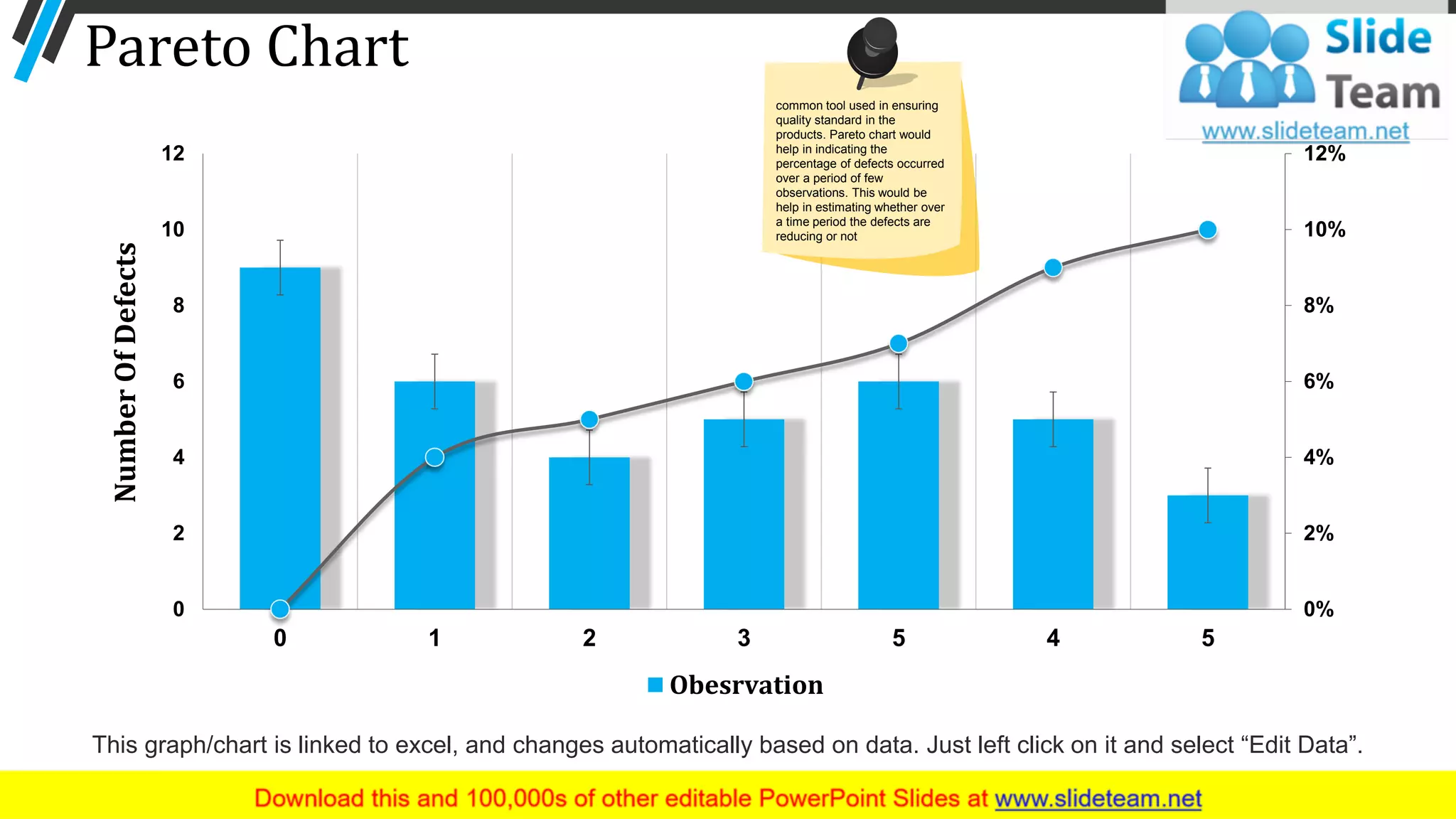 Pareto Chart

Slide Team
www.slideteam.net

common tool used in ensuring quality standard in the products. Pareto chart would help in indicating the percentage of defects occurred over a period of few observations. This would be help in estimating whether over a time period the defects are reducing or not

Number Of Defects

12
10
8
6
4
2
0

12%
10%
8%
6%
4%
2%
0%

0 1 2 3 5 4 5

Obesrvation

This graph/chart is linked to excel, and changes automatically based on data. Just left click on it and select “Edit Data”.

Download this and 100,000s of other editable PowerPoint Slides at www.slideteam.net